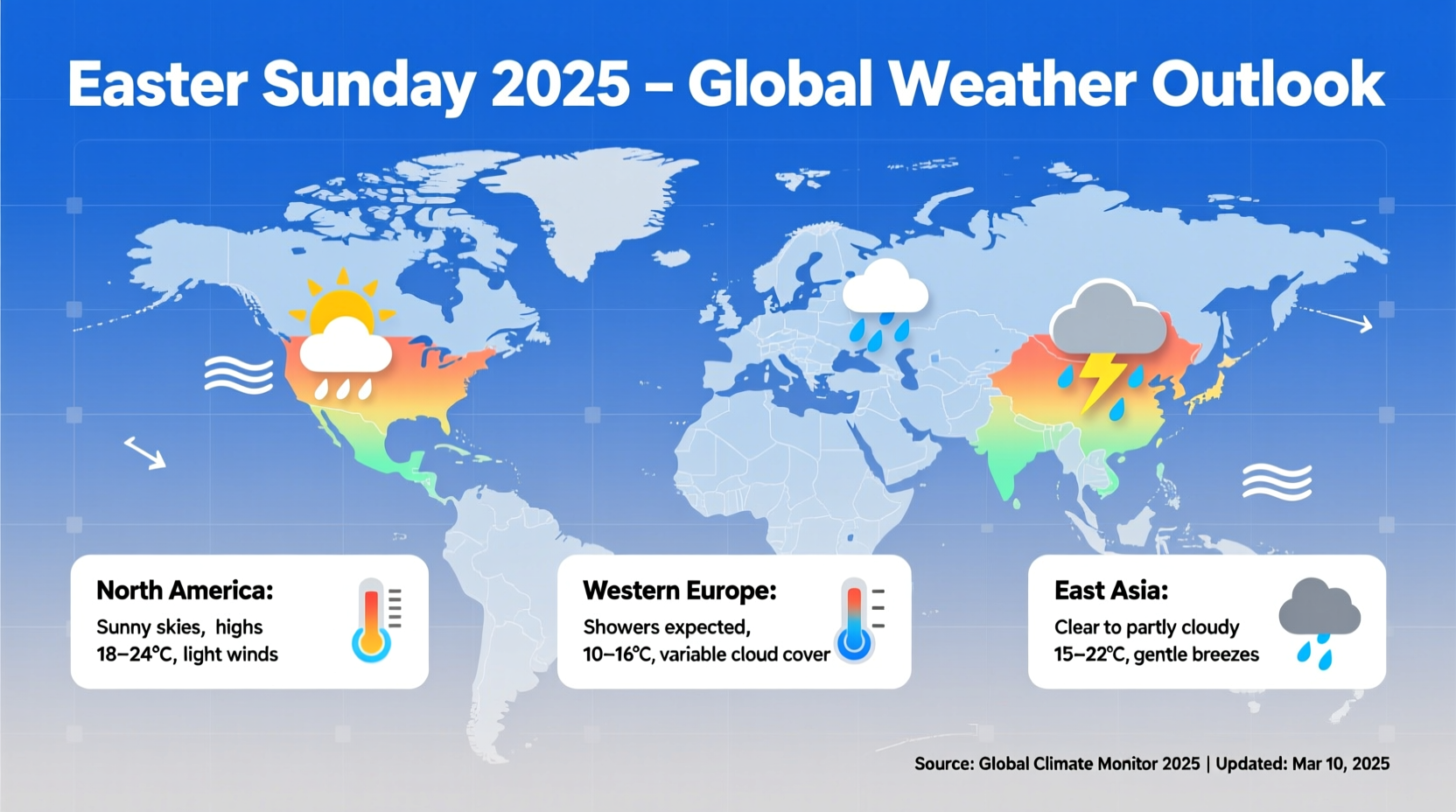 Easter Sunday 2025 – Global Weather Outlook

North America:
Sunny skies, highs 18–24°C, light winds

Western Europe:
Showers expected, 10–16°C, variable cloud cover

East Asia:
Clear to partly cloudy 15–22°C, gentle breezes

Source: Global Climate Monitor 2025 | Updated: Mar 10, 2025